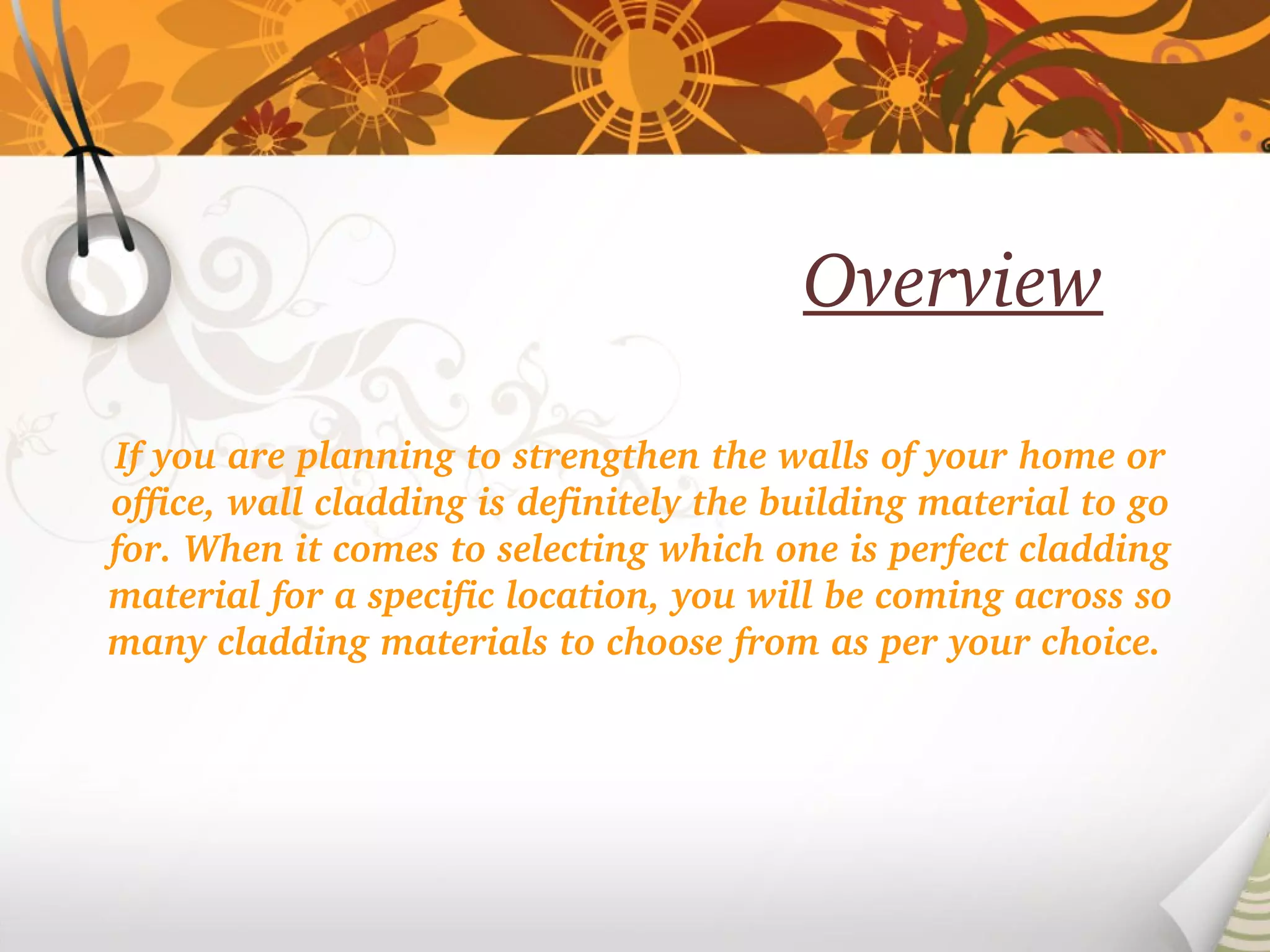 Overview

If you are planning to strengthen the walls of your home or office, wall cladding is definitely the building material to go for. When it comes to selecting which one is perfect cladding material for a specific location, you will be coming across so many cladding materials to choose from as per your choice.